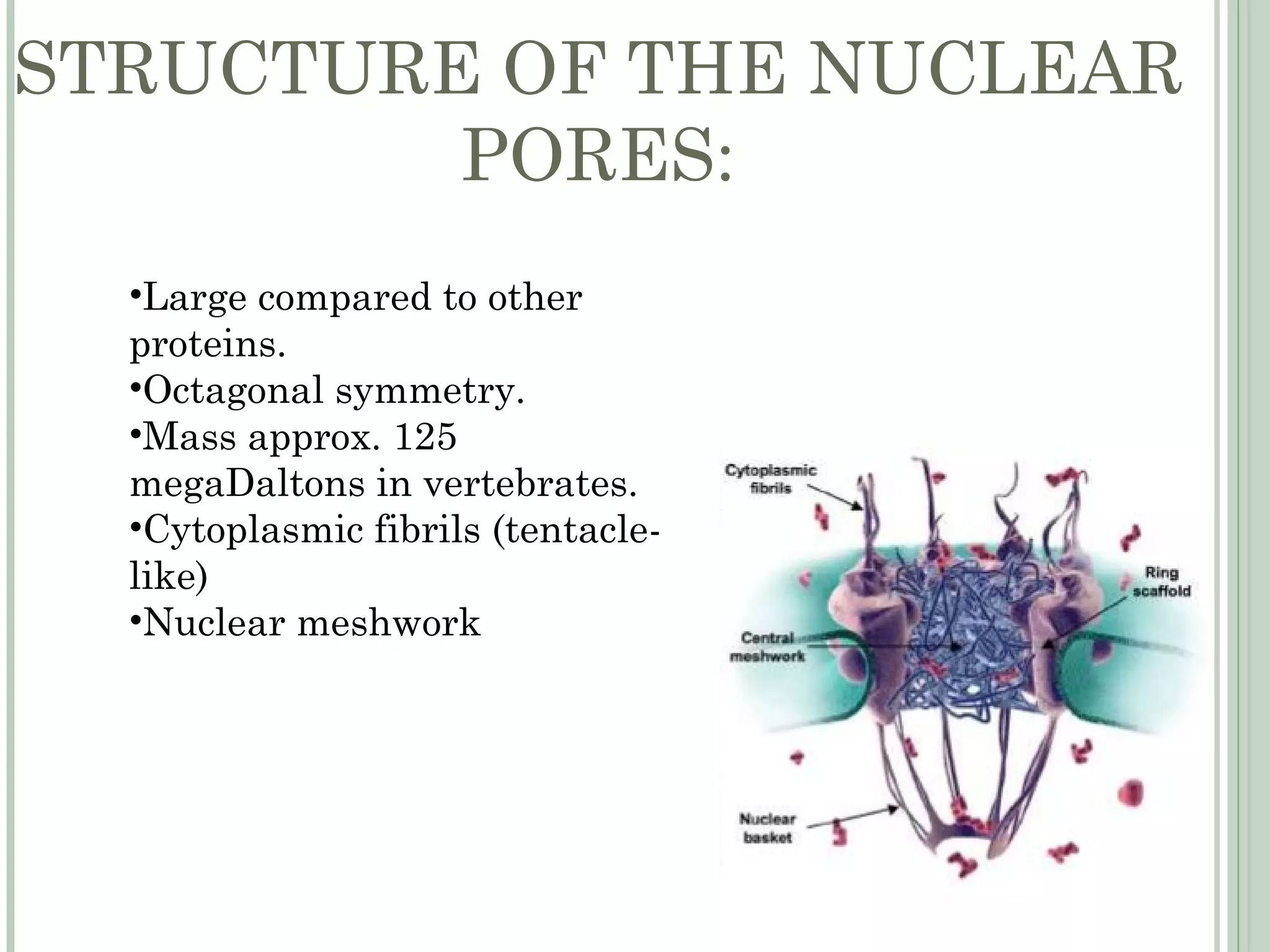 STRUCTURE OF THE NUCLEAR PORES:

•Large compared to other proteins.
•Octagonal symmetry.
•Mass approx. 125 megaDaltons in vertebrates.
•Cytoplasmic fibrils (tentacle-like)
•Nuclear meshwork

Cytoplasmic fibrils

Ring scaffold

Central meshwork

Nuclear basket